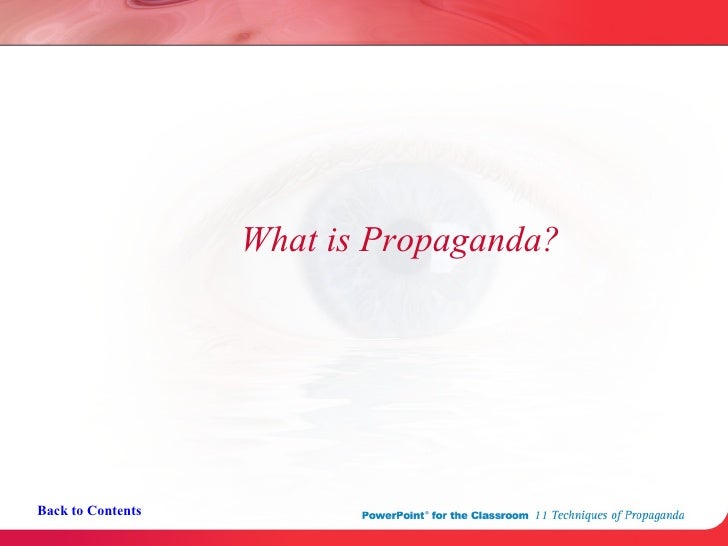 What is Propaganda?

Back to Contents

PowerPoint® for the Classroom 11 Techniques of Propaganda